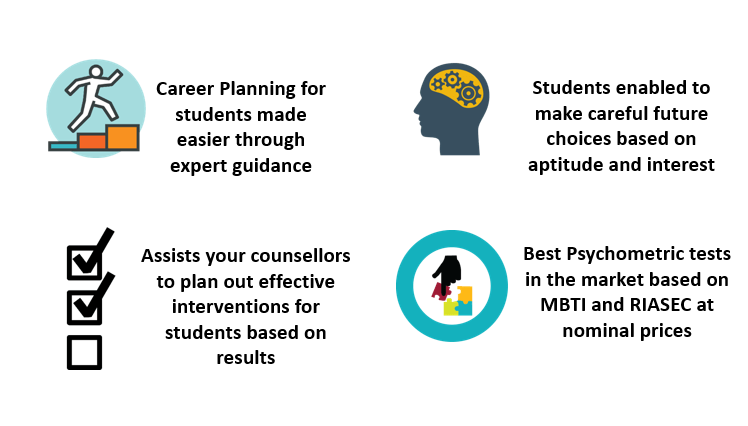 Career Planning for students made easier through expert guidance

Students enabled to make careful future choices based on aptitude and interest

Assists your counsellors to plan out effective interventions for students based on results

Best Psychometric tests in the market based on MBTI and RIASEC at nominal prices